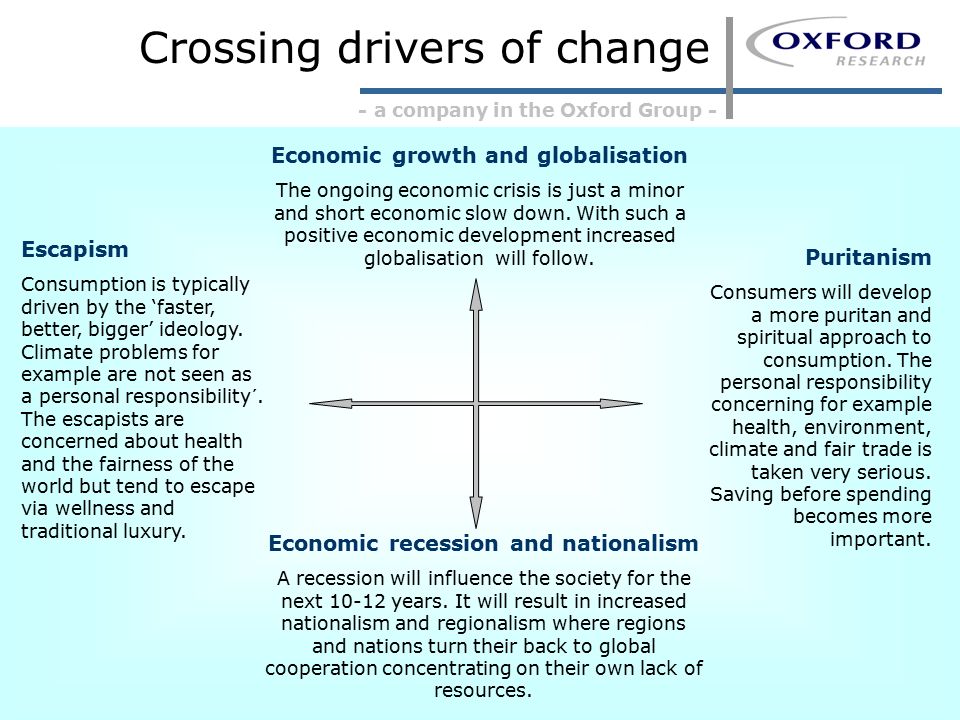 Crossing drivers of change

OXFORD
RESEARCH

- a company in the Oxford Group -

Economic growth and globalisation

The ongoing economic crisis is just a minor and short economic slow down. With such a positive economic development increased globalisation will follow.

Escapism

Consumption is typically driven by the ‘faster, better, bigger’ ideology. Climate problems for example are not seen as a personal responsibility´. The escapists are concerned about health and the fairness of the world but tend to escape via wellness and traditional luxury.

Puritanism

Consumers will develop a more puritan and spiritual approach to consumption. The personal responsibility concerning for example health, environment, climate and fair trade is taken very serious. Saving before spending becomes more important.

Economic recession and nationalism

A recession will influence the society for the next 10-12 years. It will result in increased nationalism and regionalism where regions and nations turn their back to global cooperation concentrating on their own lack of resources.